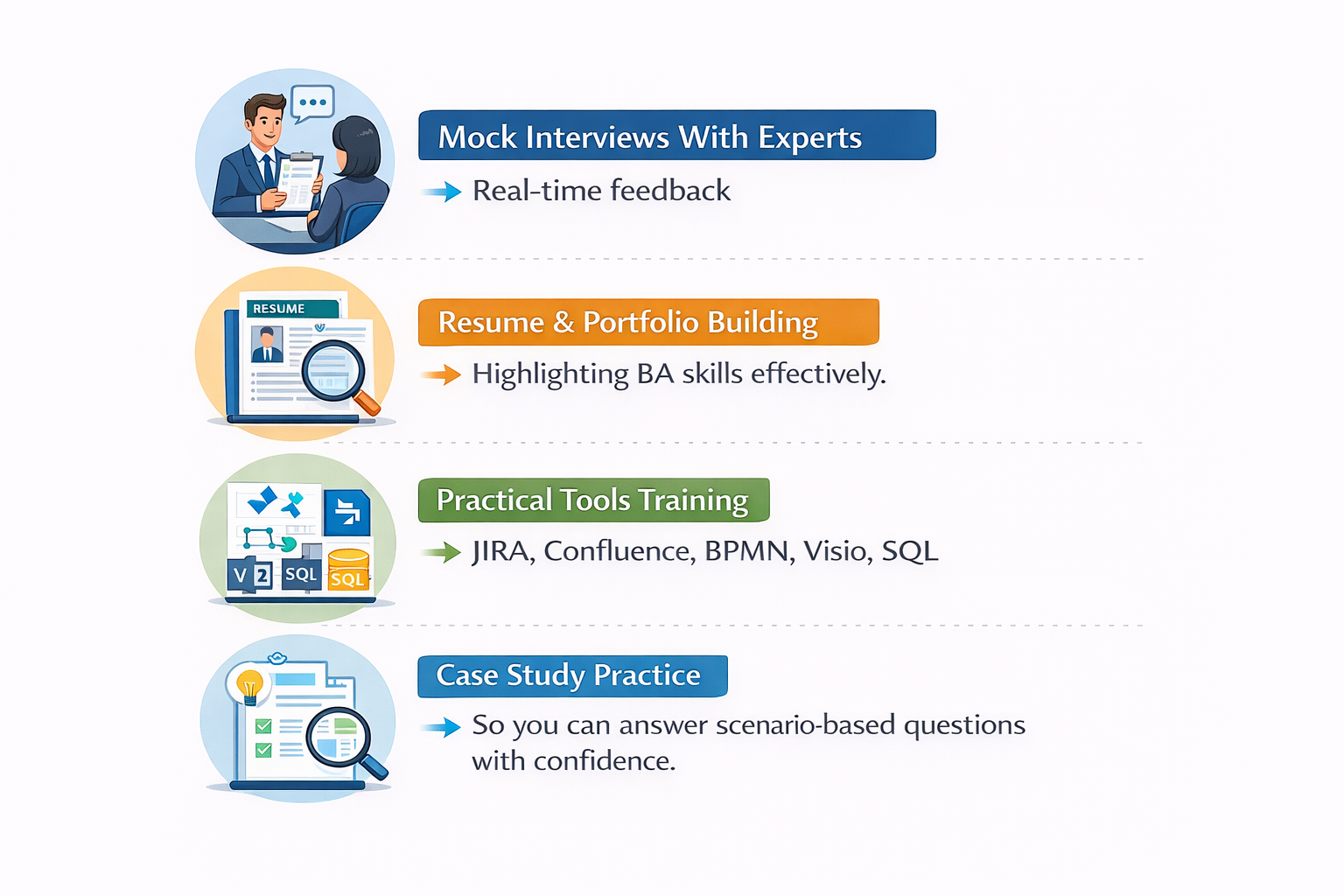 Mock Interviews With Experts

Real-time feedback

RESUME

Resume & Portfolio Building

Highlighting BA skills effectively.

V 2 SQL SQL

Practical Tools Training

JIRA, Confluence, BPMN, Visio, SQL

Case Study Practice

So you can answer scenario-based questions with confidence.